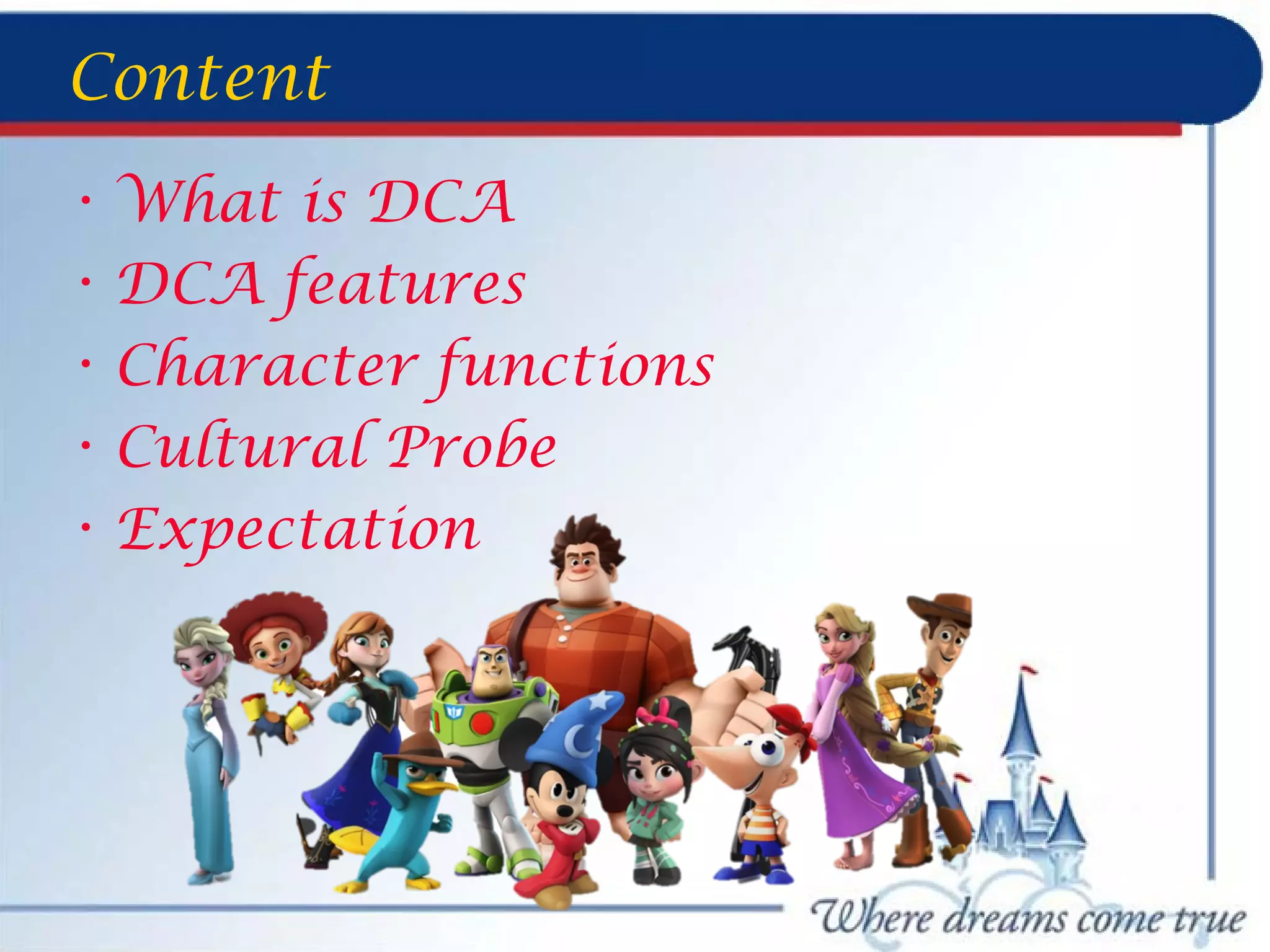 Content

· What is DCA
· DCA features
· Character functions
· Cultural Probe
· Expectation

Where dreams come true